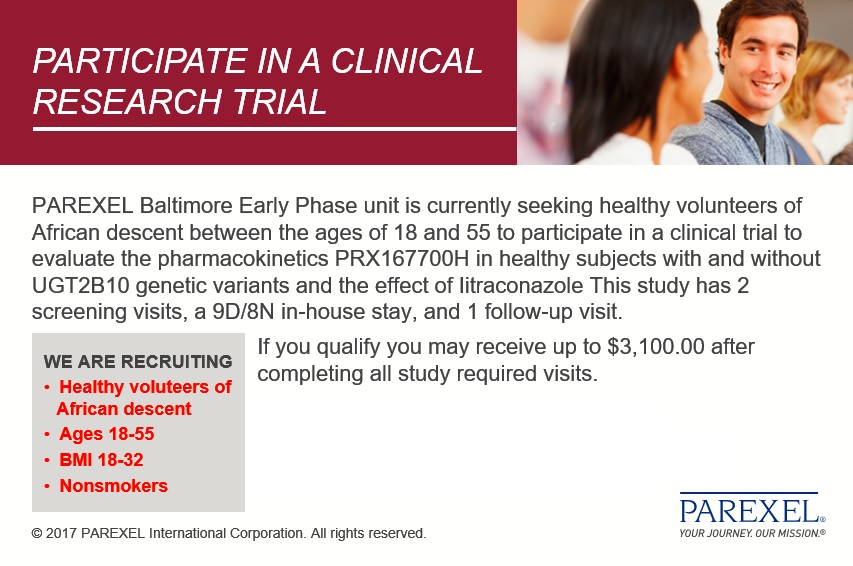 PARTICIPATE IN A CLINICAL RESEARCH TRIAL

PAREXEL Baltimore Early Phase unit is currently seeking healthy volunteers of African descent between the ages of 18 and 55 to participate in a clinical trial to evaluate the pharmacokinetics PRX167700H in healthy subjects with and without UGT2B10 genetic variants and the effect of Iitraconazole This study has 2 screening visits, a 9D/8N in-house stay, and 1 follow-up visit.

WE ARE RECRUITING
• Healthy voluteers of African descent
• Ages 18-55
• BMI 18-32
• Nonsmokers

If you qualify you may receive up to $3,100.00 after completing all study required visits.

© 2017 PAREXEL International Corporation. All rights reserved.

PAREXEL®
YOUR JOURNEY. OUR MISSION.®